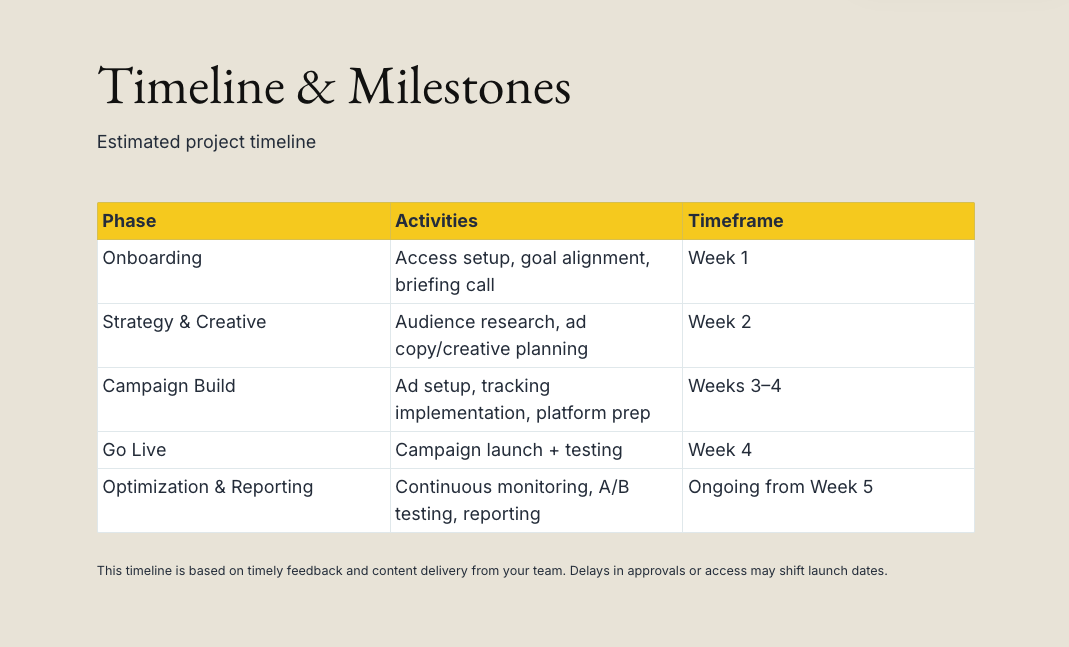 Timeline & Milestones

Estimated project timeline

| Phase | Activities | Timeframe |
|---|---|---|
| Onboarding | Access setup, goal alignment, briefing call | Week 1 |
| Strategy & Creative | Audience research, ad copy/creative planning | Week 2 |
| Campaign Build | Ad setup, tracking implementation, platform prep | Weeks 3–4 |
| Go Live | Campaign launch + testing | Week 4 |
| Optimization & Reporting | Continuous monitoring, A/B testing, reporting | Ongoing from Week 5 |

This timeline is based on timely feedback and content delivery from your team. Delays in approvals or access may shift launch dates.